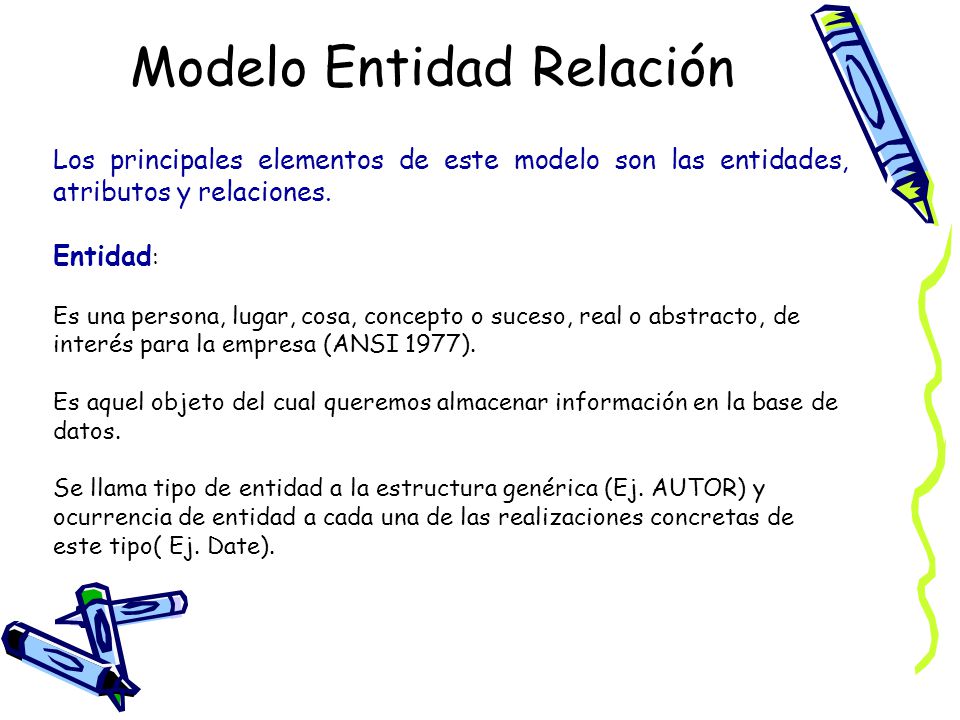 Modelo Entidad Relación

Los principales elementos de este modelo son las entidades, atributos y relaciones.

Entidad:

Es una persona, lugar, cosa, concepto o suceso, real o abstracto, de interés para la empresa (ANSI 1977).

Es aquel objeto del cual queremos almacenar información en la base de datos.

Se llama tipo de entidad a la estructura genérica (Ej. AUTOR) y ocurrencia de entidad a cada una de las realizaciones concretas de este tipo( Ej. Date).